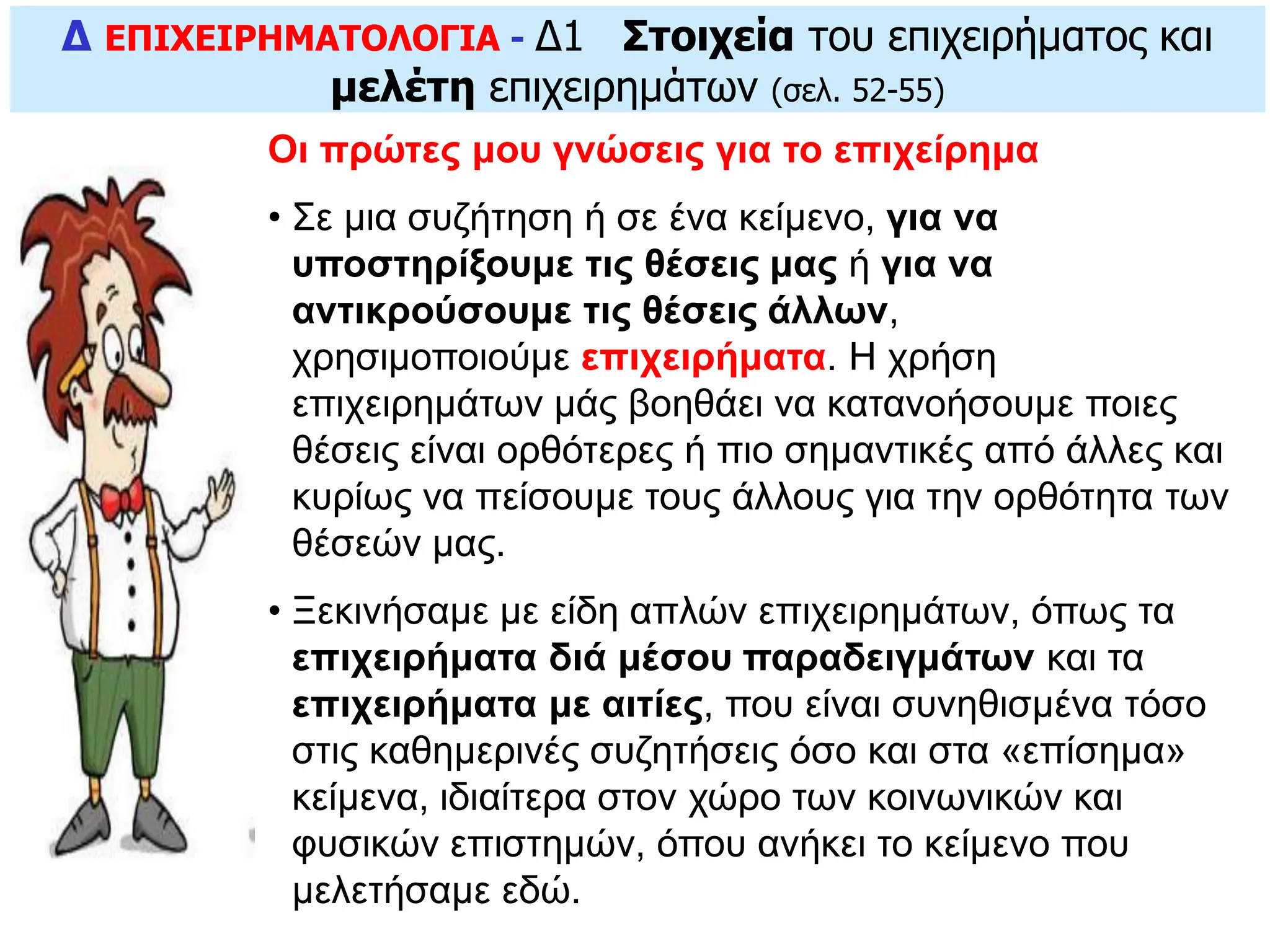 Δ ΕΠΙΧΕΙΡΗΜΑΤΟΛΟΓΙΑ - Δ1 Στοιχεία του επιχειρήματος και μελέτη επιχειρημάτων (σελ. 52-55)

Οι πρώτες μου γνώσεις για το επιχείρημα

• Σε μια συζήτηση ή σε ένα κείμενο, για να υποστηρίξουμε τις θέσεις μας ή για να αντικρούσουμε τις θέσεις άλλων, χρησιμοποιούμε επιχειρήματα. Η χρήση επιχειρημάτων μάς βοηθάει να κατανοήσουμε ποιες θέσεις είναι ορθότερες ή πιο σημαντικές από άλλες και κυρίως να πείσουμε τους άλλους για την ορθότητα των θέσεών μας.

• Ξεκινήσαμε με είδη απλών επιχειρημάτων, όπως τα επιχειρήματα διά μέσου παραδειγμάτων και τα επιχειρήματα με αιτίες, που είναι συνηθισμένα τόσο στις καθημερινές συζητήσεις όσο και στα «επίσημα» κείμενα, ιδιαίτερα στον χώρο των κοινωνικών και φυσικών επιστημών, όπου ανήκει το κείμενο που μελετήσαμε εδώ.